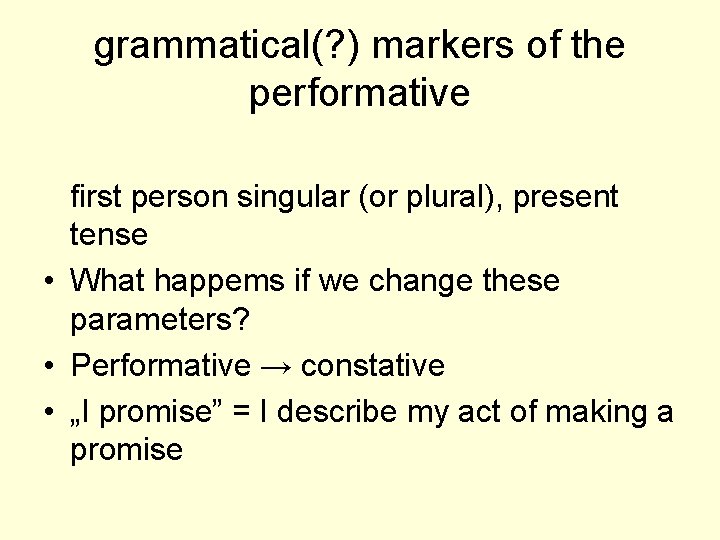 grammatical(?) markers of the performative

first person singular (or plural), present tense

• What happems if we change these parameters?
• Performative → constative
• „I promise” = I describe my act of making a promise